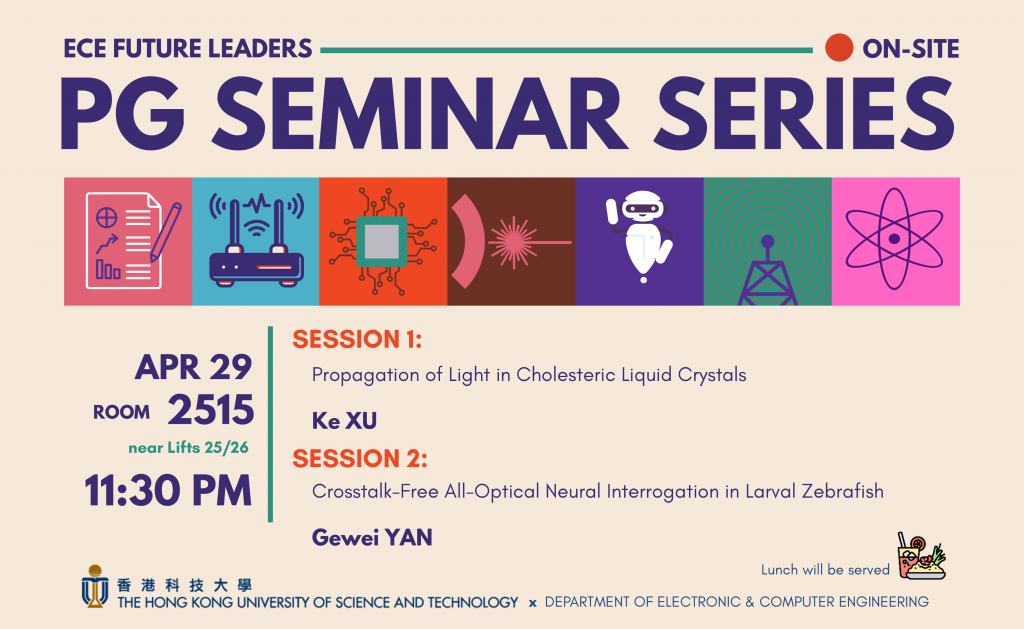 ECE FUTURE LEADERS

ON-SITE

PG SEMINAR SERIES

APR 29
ROOM 2515
near Lifts 25/26
11:30 PM

SESSION 1:
Propagation of Light in Cholesteric Liquid Crystals

Ke XU

SESSION 2:
Crosstalk-Free All-Optical Neural Interrogation in Larval Zebrafish

Gewei YAN

Lunch will be served

香港科技大學
THE HONG KONG UNIVERSITY OF SCIENCE AND TECHNOLOGY x DEPARTMENT OF ELECTRONIC & COMPUTER ENGINEERING